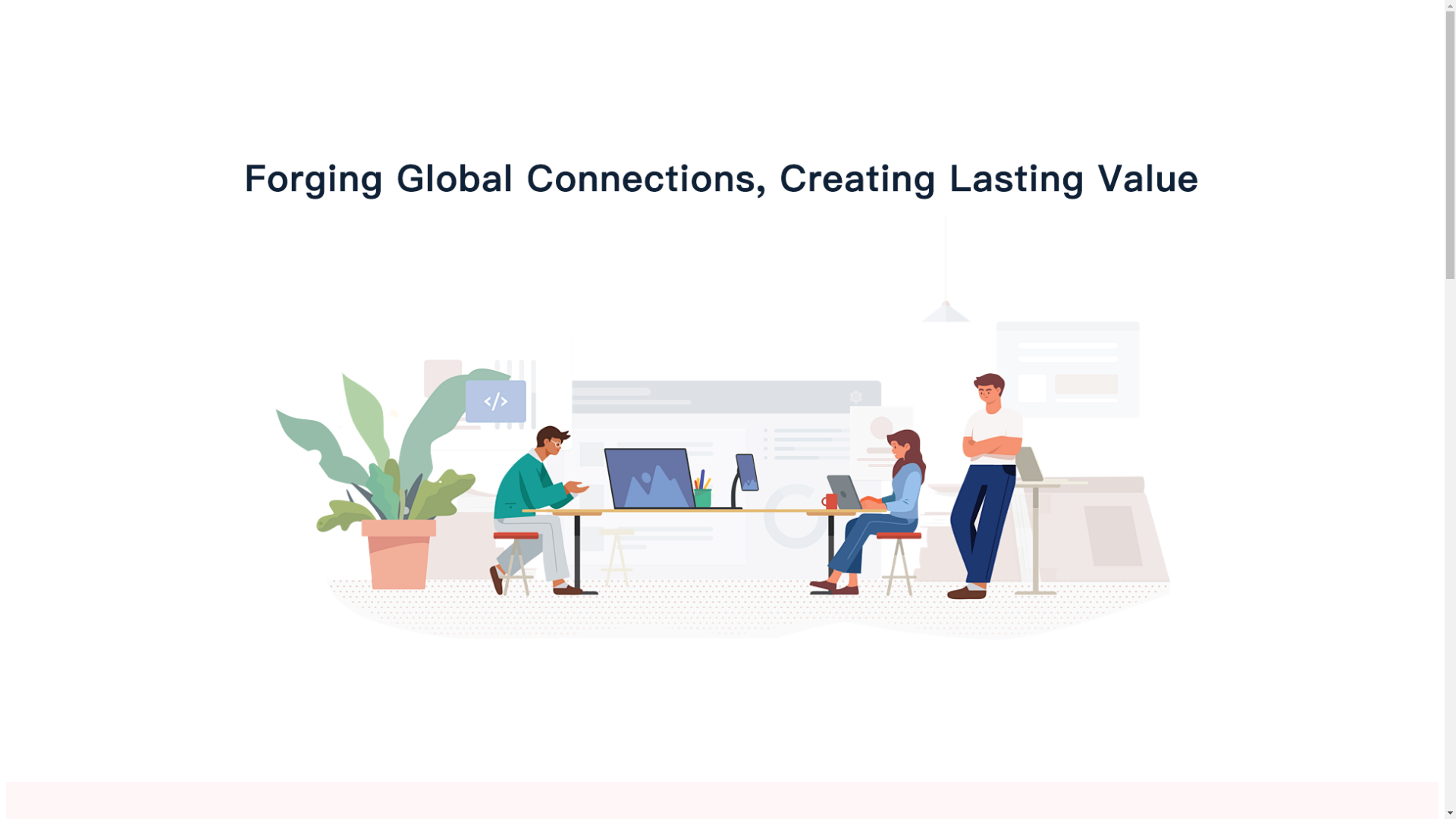 Forging Global Connections, Creating Lasting Value

</>